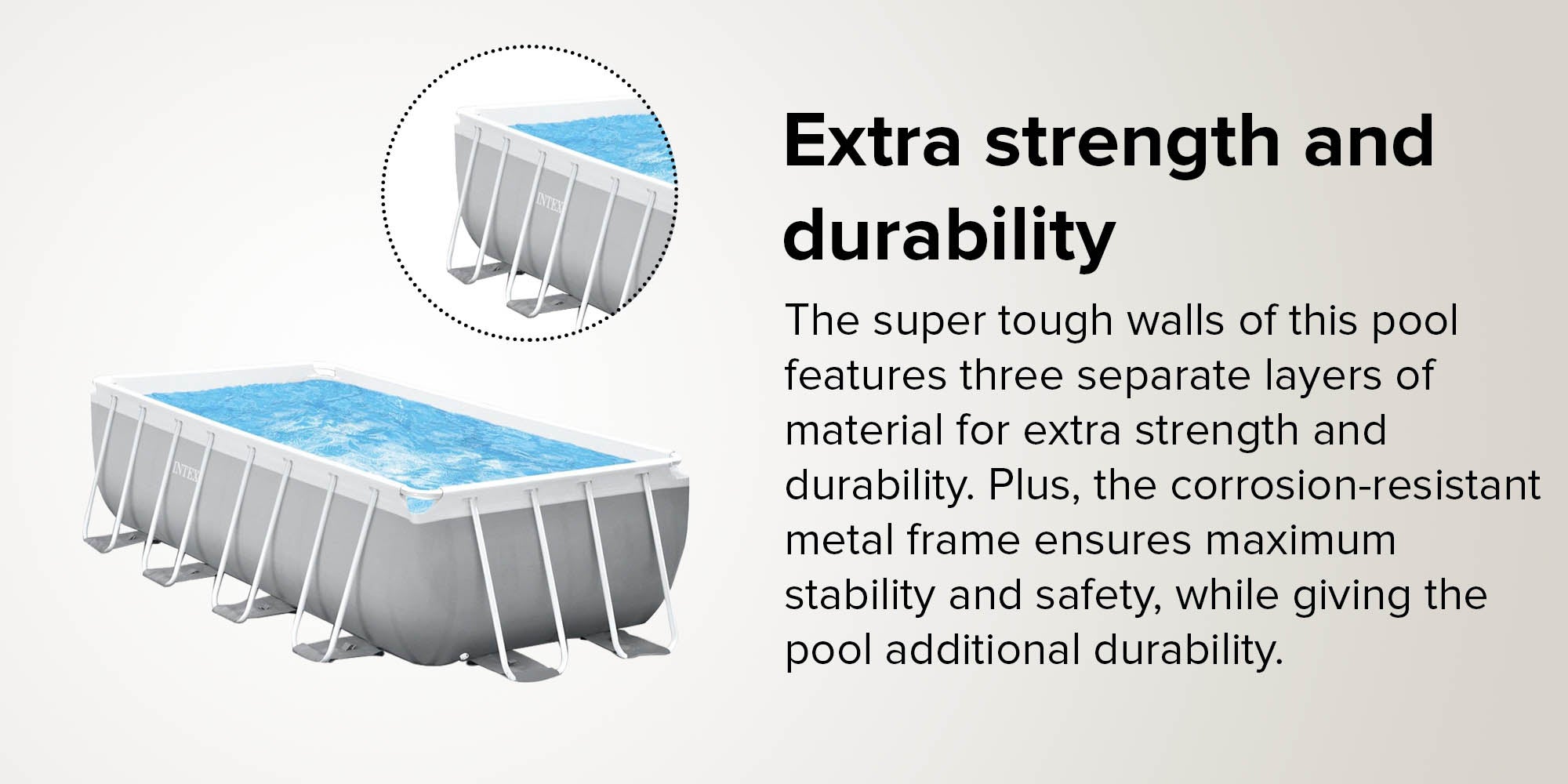 INTEX

INTEX

Extra strength and durability

The super tough walls of this pool features three separate layers of material for extra strength and durability. Plus, the corrosion-resistant metal frame ensures maximum stability and safety, while giving the pool additional durability.